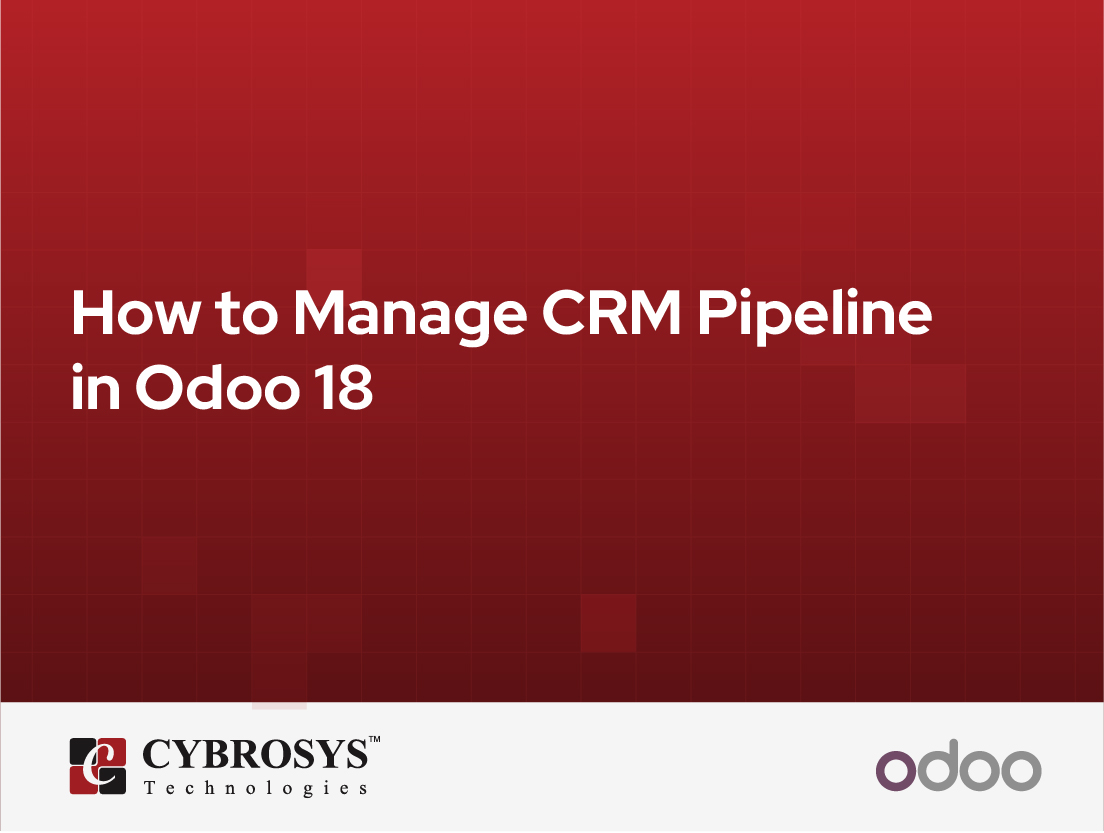 How to Manage CRM Pipeline in Odoo 18

CYBROSYS™
Technologies

odoo